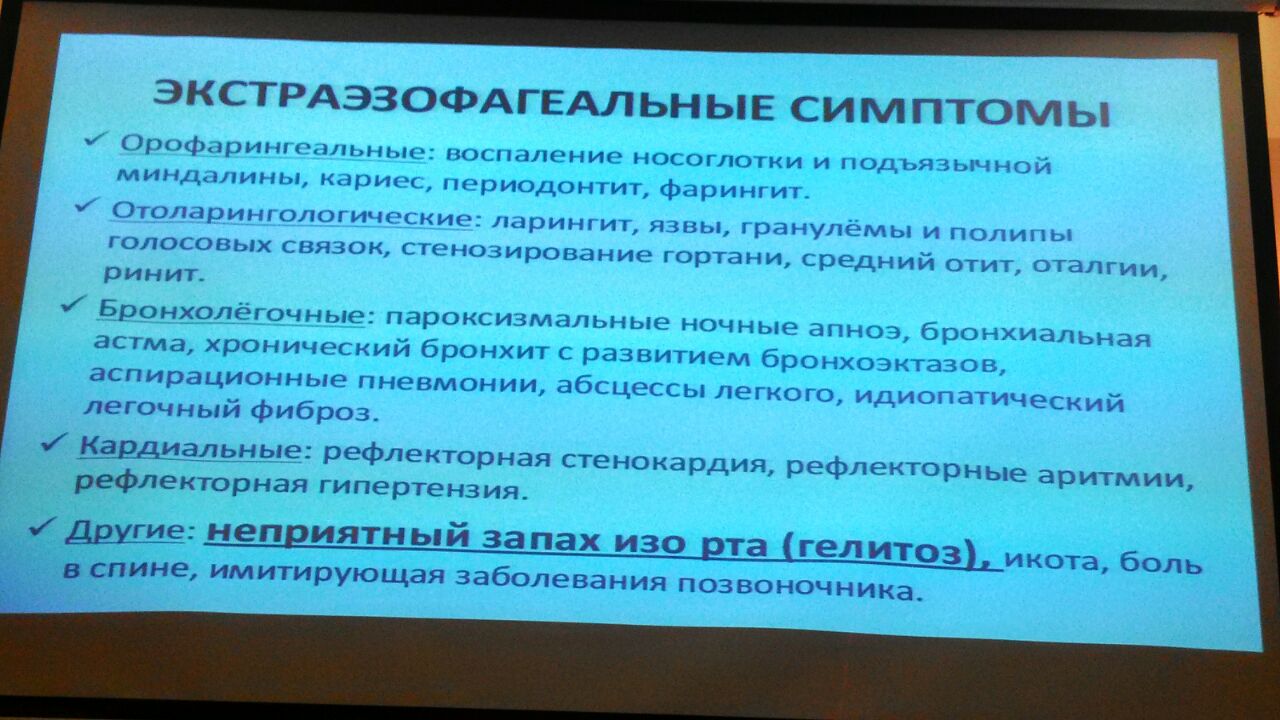 ЭКСТРАЭЗОФАГЕАЛЬНЫЕ СИМПТОМЫ

✓ Орофарингеальные: воспаление носоглотки и подъязычной миндалины, кариес, периодонтит, фарингит.

✓ Отоларингологические: ларингит, язвы, гранулёмы и полипы голосовых связок, стенозирование гортани, средний отит, оталгии, ринит.

✓ Бронхолёгочные: пароксизмальные ночные апноэ, бронхиальная астма, хронический бронхит с развитием бронхоэктазов, аспирационные пневмонии, абсцессы легкого, идиопатический легочный фиброз.

✓ Кардиальные: рефлекторная стенокардия, рефлекторные аритмии, рефлекторная гипертензия.

✓ Другие: неприятный запах изо рта (гелитоз), икота, боль в спине, имитирующая заболевания позвоночника.